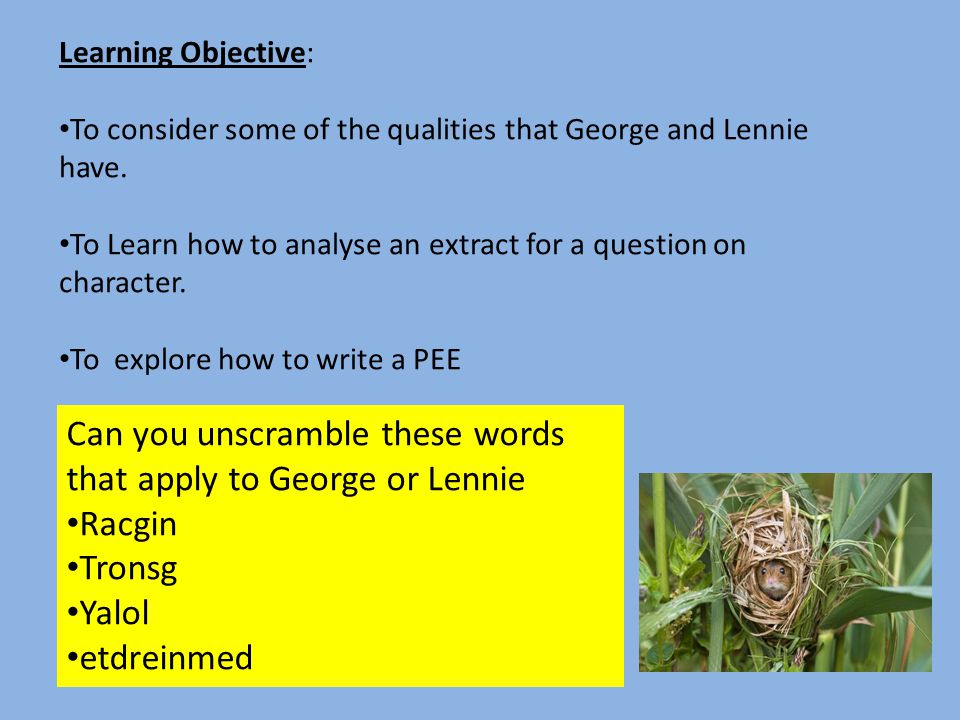 Learning Objective:

•To consider some of the qualities that George and Lennie have.

•To Learn how to analyse an extract for a question on character.

•To  explore how to write a PEE

Can you unscramble these words that apply to George or Lennie
•Racgin
•Tronsg
•Yalol
•etdreinmed